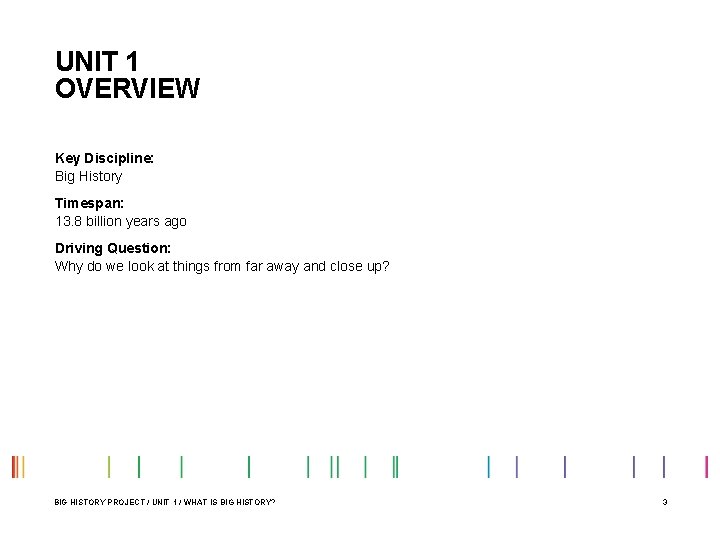 UNIT 1
OVERVIEW

Key Discipline:
Big History

Timespan:
13.8 billion years ago

Driving Question:
Why do we look at things from far away and close up?

BIG HISTORY PROJECT / UNIT 1 / WHAT IS BIG HISTORY?

3